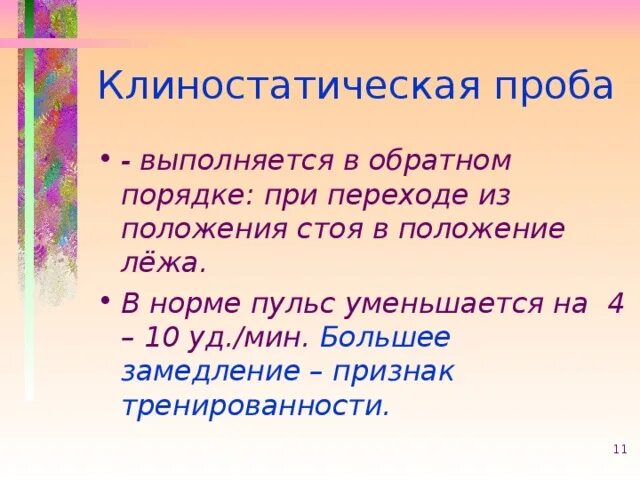 Клиностатическая проба

• - выполняется в обратном порядке: при переходе из положения стоя в положение лёжа.

• В норме пульс уменьшается на 4 – 10 уд./мин. Большее замедление – признак тренированности.

11